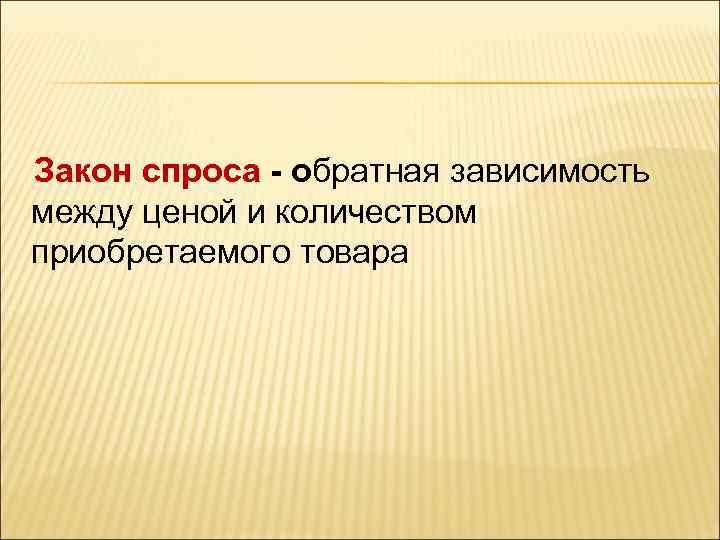 Закон спроса - обратная зависимость между ценой и количеством приобретаемого товара